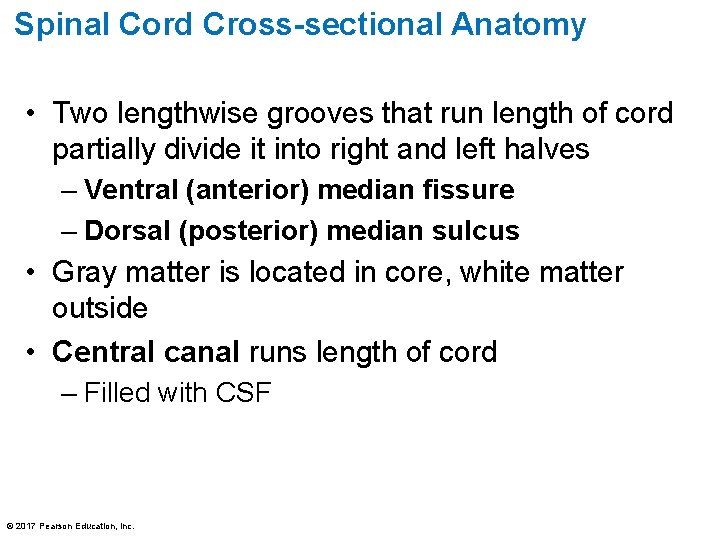 Spinal Cord Cross-sectional Anatomy

• Two lengthwise grooves that run length of cord partially divide it into right and left halves
– Ventral (anterior) median fissure
– Dorsal (posterior) median sulcus
• Gray matter is located in core, white matter outside
• Central canal runs length of cord
– Filled with CSF

© 2017 Pearson Education, Inc.